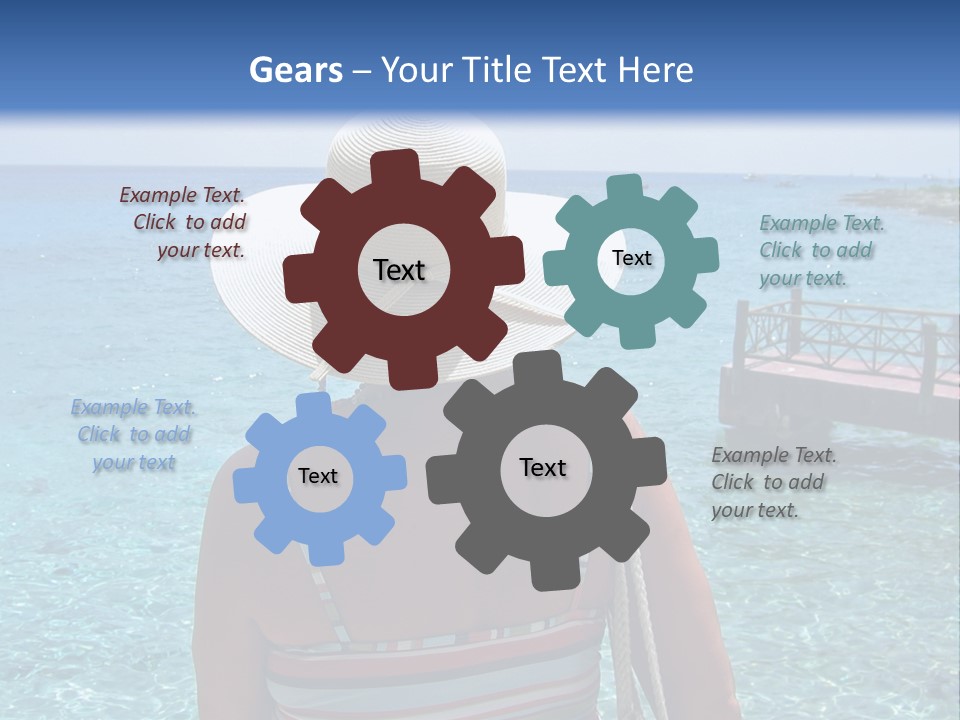 Gears – Your Title Text Here

Example Text. Click to add your text.

Text

Text

Example Text. Click to add your text.

Example Text. Click to add your text

Text

Text

Example Text. Click to add your text.